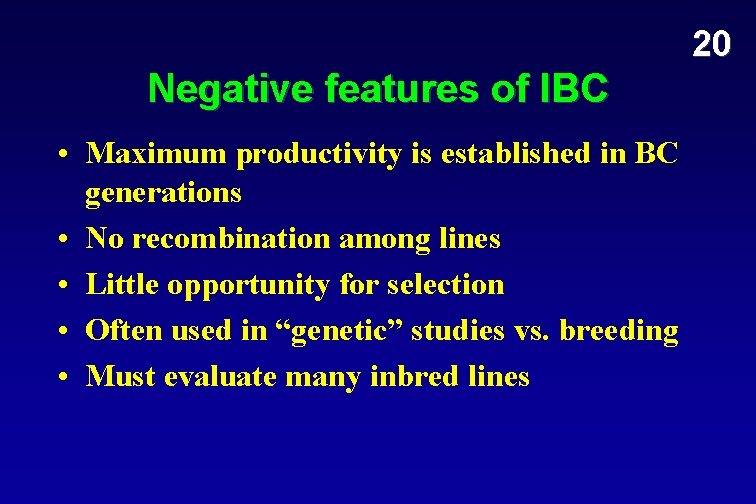 20

Negative features of IBC

• Maximum productivity is established in BC generations
• No recombination among lines
• Little opportunity for selection
• Often used in “genetic” studies vs. breeding
• Must evaluate many inbred lines